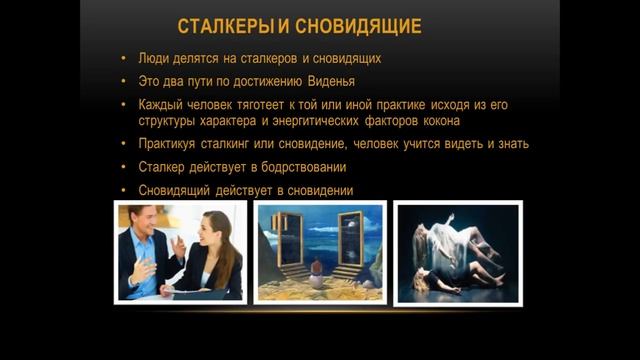 СТАЛКЕРЫ И СНОВИДЯЩИЕ

• Люди делятся на сталкеров и сновидящих
• Это два пути по достижению Виденья
• Каждый человек тяготеет к той или иной практике исходя из его структуры характера и энергитических факторов кокона
• Практикуя сталкинг или сновидение, человек учится видеть и знать
• Сталкер действует в бодрствовании
• Сновидящий действует в сновидении